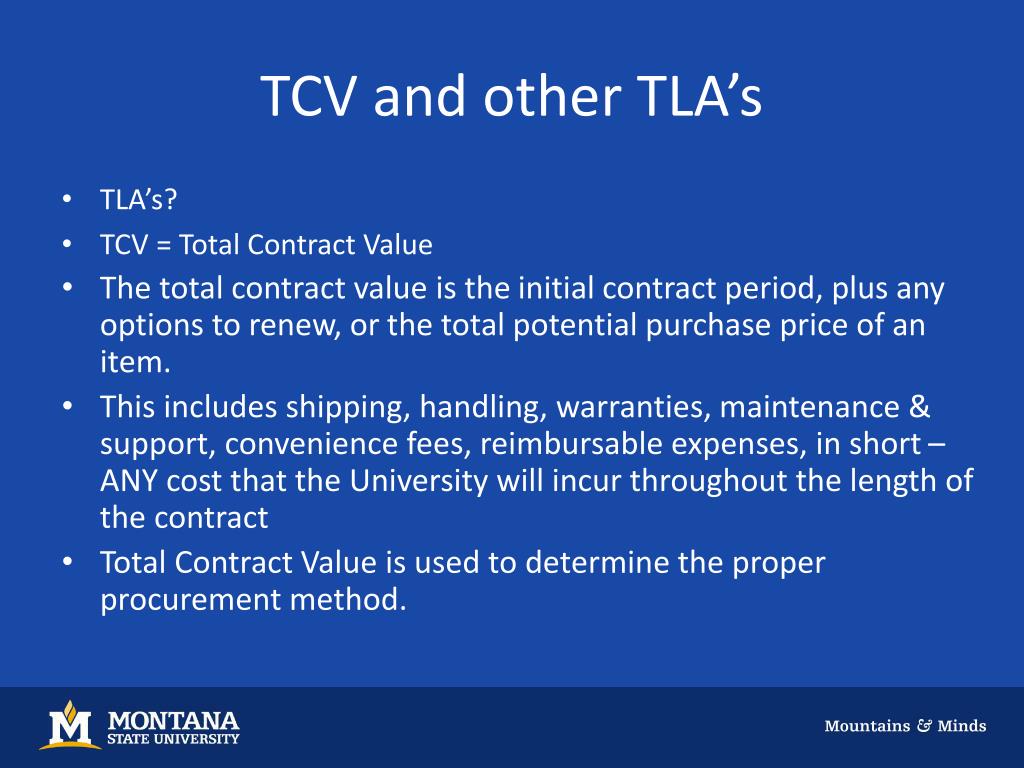 TCV and other TLA’s

• TLA’s?
• TCV = Total Contract Value
• The total contract value is the initial contract period, plus any options to renew, or the total potential purchase price of an item.
• This includes shipping, handling, warranties, maintenance & support, convenience fees, reimbursable expenses, in short – ANY cost that the University will incur throughout the length of the contract
• Total Contract Value is used to determine the proper procurement method.

M MONTANA STATE UNIVERSITY

Mountains & Minds